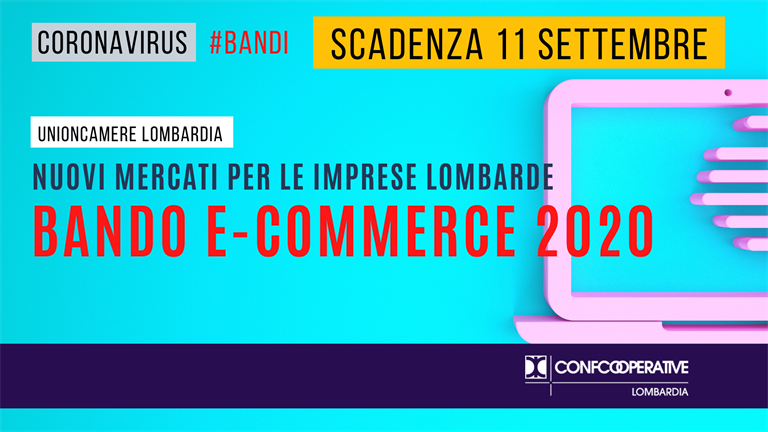 CORONAVIRUS #BANDI SCADENZA 11 SETTEMBRE

UNIONCAMERE LOMBARDIA

NUOVI MERCATI PER LE IMPRESE LOMBARDE

BANDO E-COMMERCE 2020

CONFCOOPERATIVE
LOMBARDIA